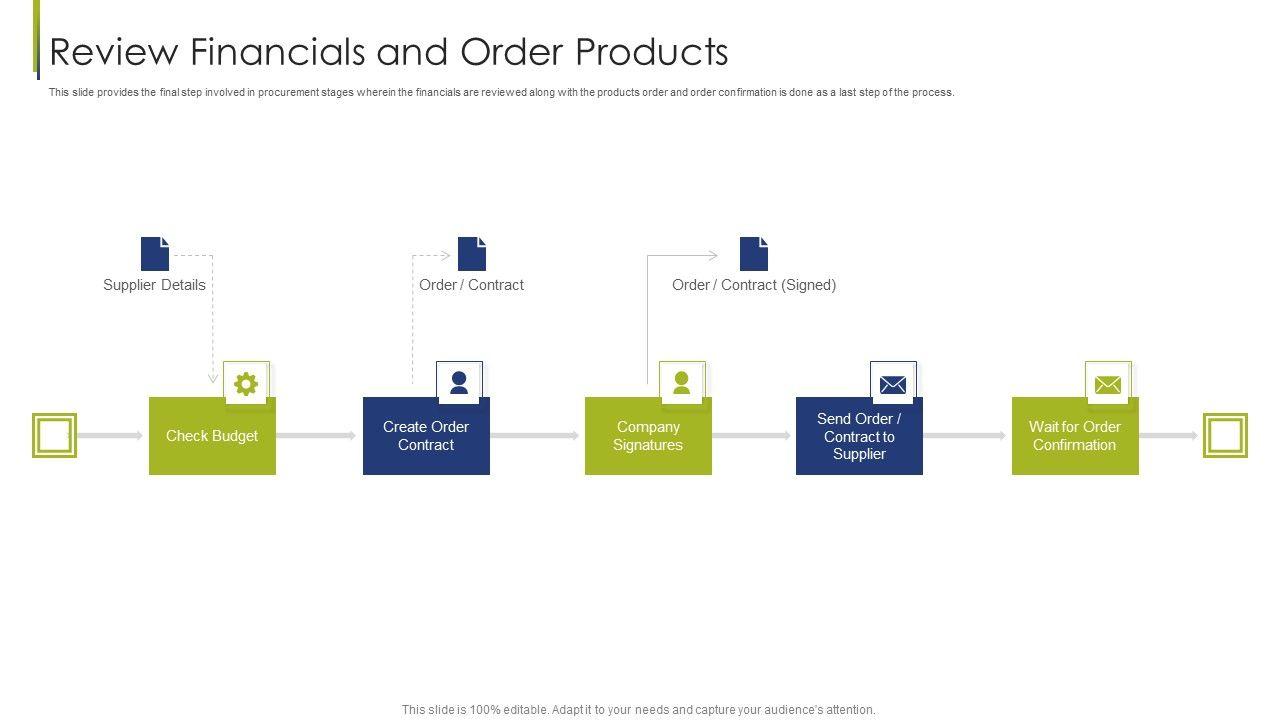 Review Financials and Order Products

This slide provides the final step involved in procurement stages wherein the financials are reviewed along with the products order and order confirmation is done as a last step of the process.

Supplier Details

Order / Contract

Order / Contract (Signed)

Check Budget

Create Order Contract

Company Signatures

Send Order / Contract to Supplier

Wait for Order Confirmation

This slide is 100% editable. Adapt it to your needs and capture your audience's attention.